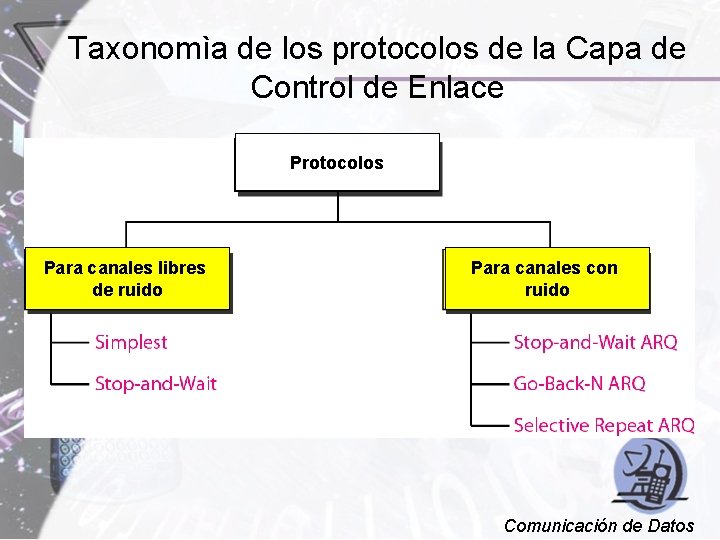 Taxonomìa de los protocolos de la Capa de Control de Enlace

Protocolos

Para canales libres de ruido

Simplest

Stop-and-Wait

Para canales con ruido

Stop-and-Wait ARQ

Go-Back-N ARQ

Selective Repeat ARQ

Comunicación de Datos